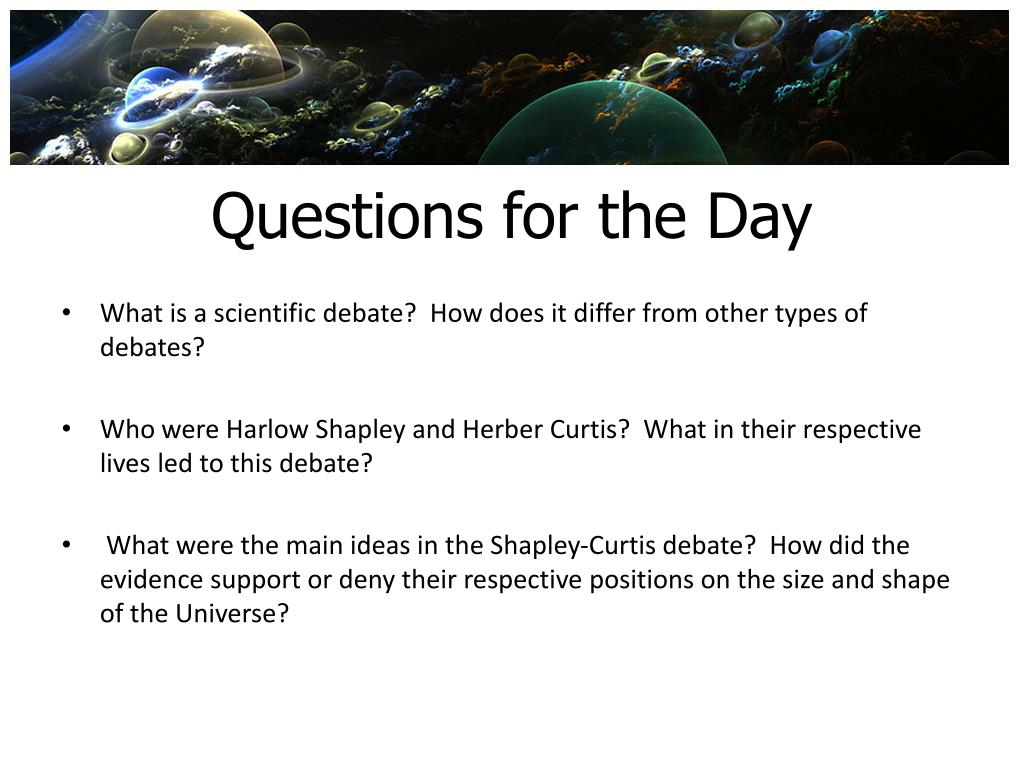 Questions for the Day

• What is a scientific debate? How does it differ from other types of debates?

• Who were Harlow Shapley and Herber Curtis? What in their respective lives led to this debate?

• What were the main ideas in the Shapley-Curtis debate? How did the evidence support or deny their respective positions on the size and shape of the Universe?